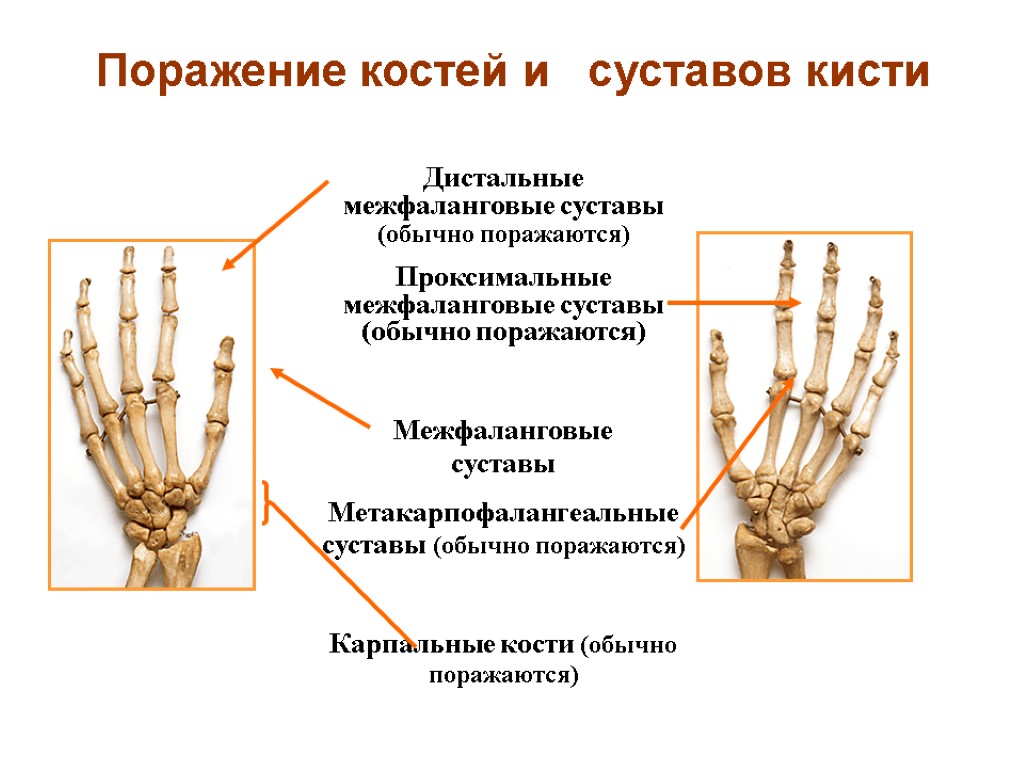 Поражение костей и суставов кисти

Дистальные межфаланговые суставы (обычно поражаются)

Проксимальные межфаланговые суставы (обычно поражаются)

Межфаланговые суставы

Метакарпофалангеальные суставы (обычно поражаются)

Карпальные кости (обычно поражаются)